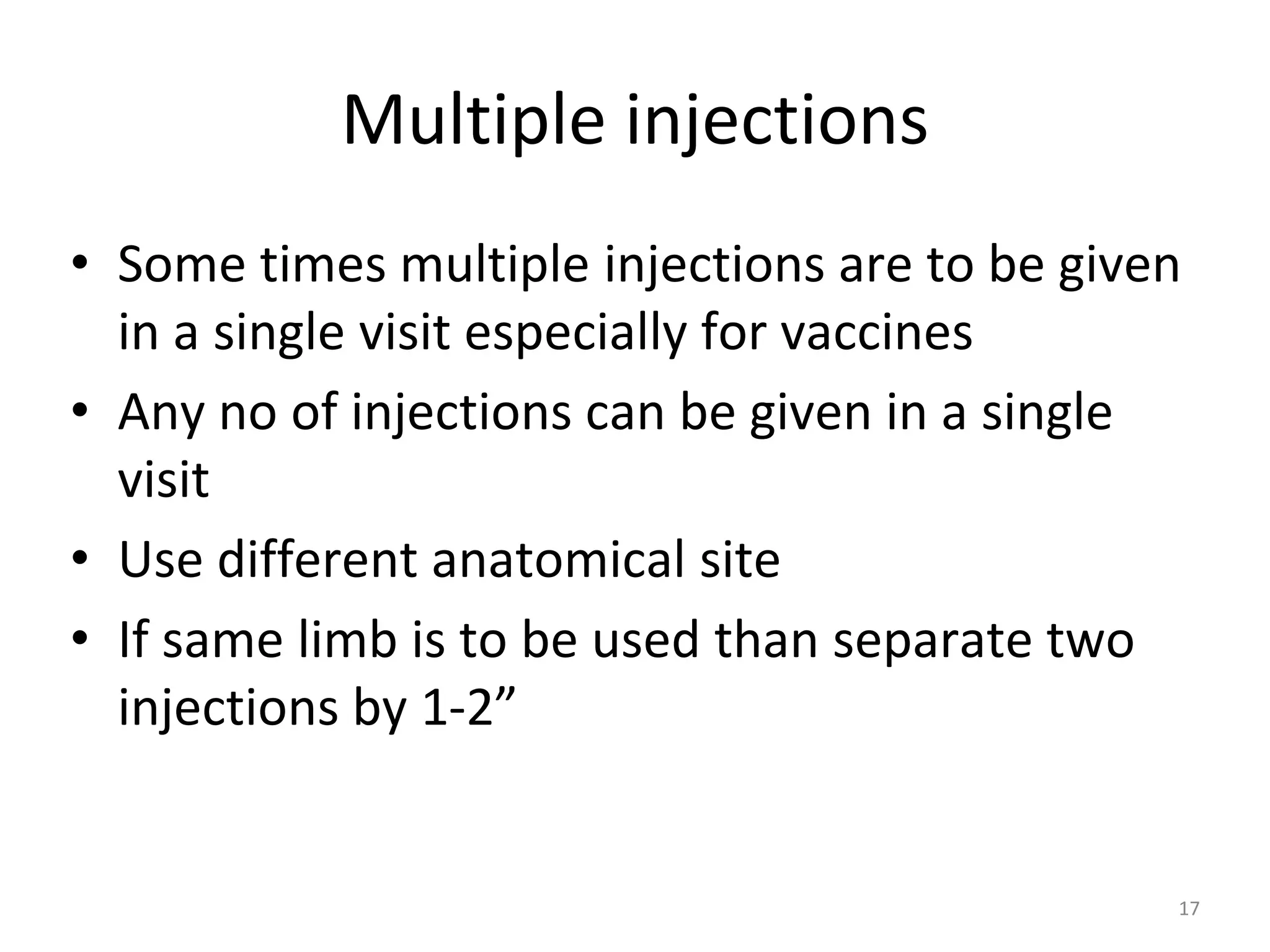 Multiple injections

• Some times multiple injections are to be given in a single visit especially for vaccines
• Any no of injections can be given in a single visit
• Use different anatomical site
• If same limb is to be used than separate two injections by 1-2”

17